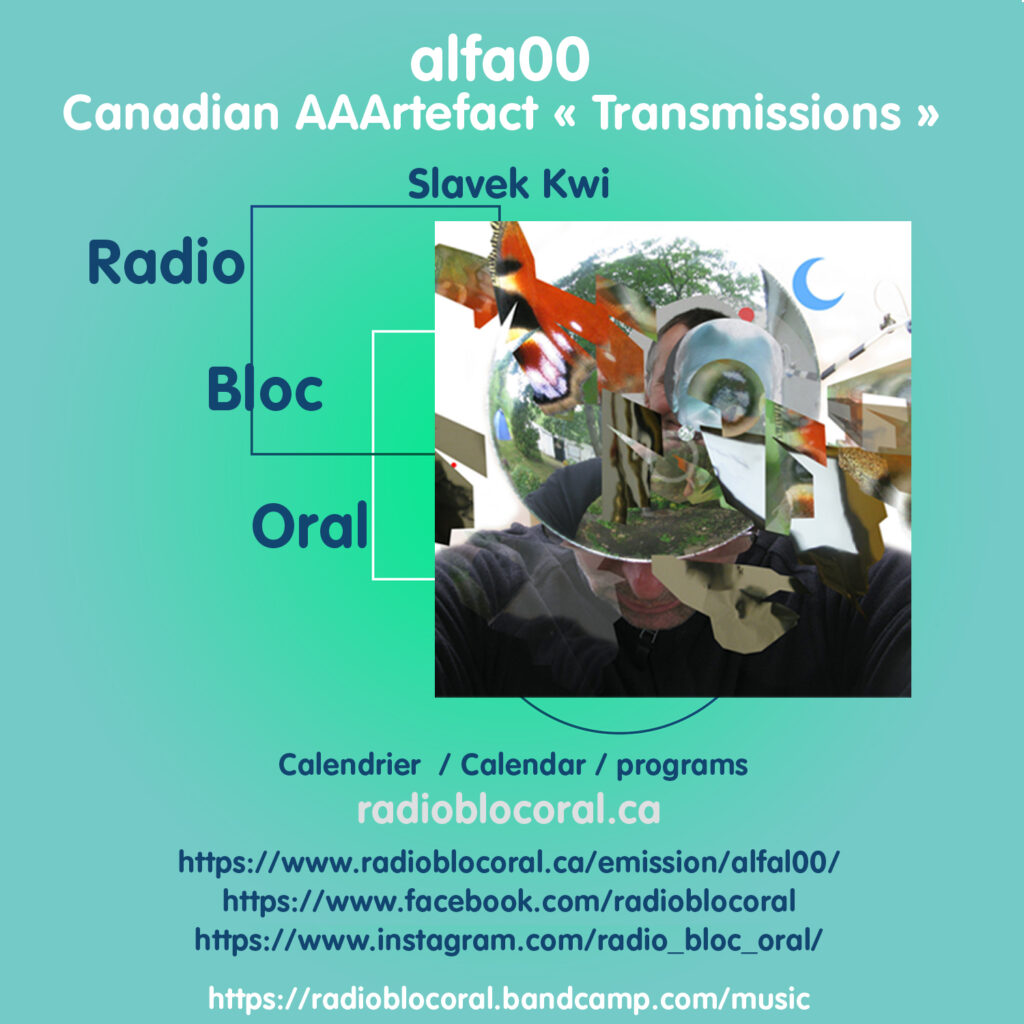 alfa00
Canadian AAArtefact « Transmissions »

Slavek Kwi

Radio

Bloc

Oral

Calendrier / Calendar / programs
radioblocoral.ca
https://www.radioblocoral.ca/emission/alfal00/
https://www.facebook.com/radioblocoral
https://www.instagram.com/radio_bloc_oral/

https://radioblocoral.bandcamp.com/music